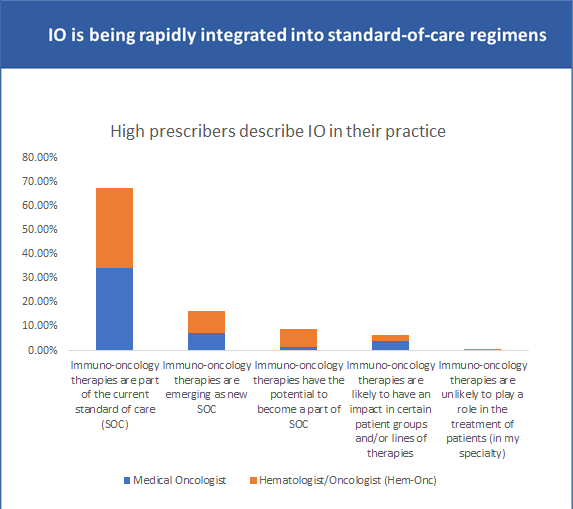 IO is being rapidly integrated into standard-of-care regimens

High prescribers describe IO in their practice

80.00%
70.00%
60.00%
50.00%
40.00%
30.00%
20.00%
10.00%
0.00%

Immuno-oncology therapies are part of the current standard of care (SOC)

Immuno-oncology therapies are emerging as new SOC

Immuno-oncology therapies have the potential to become a part of SOC

Immuno-oncology therapies are likely to have an impact in certain patient groups and/or lines of therapies

Immuno-oncology therapies are unlikely to play a role in the treatment of patients (in my specialty)

Medical Oncologist
Hematologist/Oncologist (Hem-Onc)